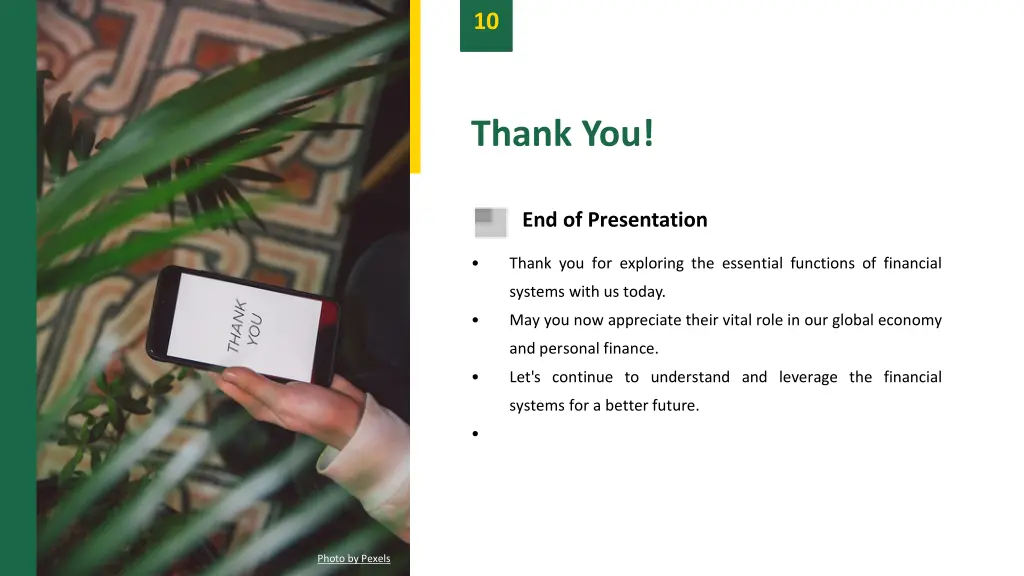 10

Thank You!

End of Presentation

• Thank you for exploring the essential functions of financial systems with us today.
• May you now appreciate their vital role in our global economy and personal finance.
• Let's continue to understand and leverage the financial systems for a better future.
•

THANK YOU

Photo by Pexels